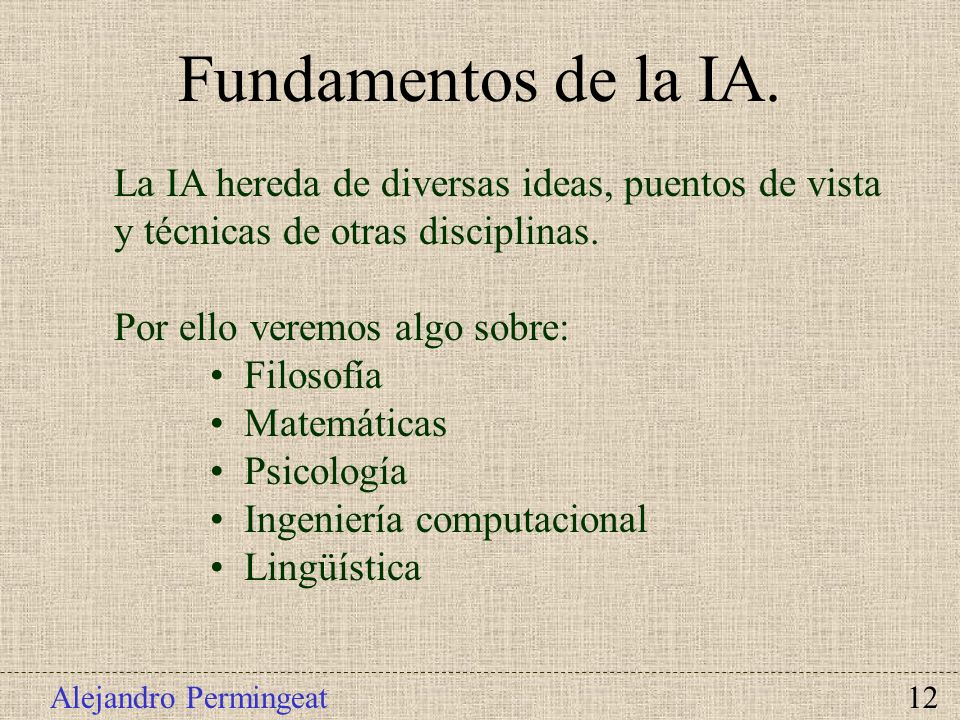 Fundamentos de la IA.

La IA hereda de diversas ideas, puentos de vista y técnicas de otras disciplinas.

Por ello veremos algo sobre:
• Filosofía
• Matemáticas
• Psicología
• Ingeniería computacional
• Lingüística

Alejandro Permingeat

12